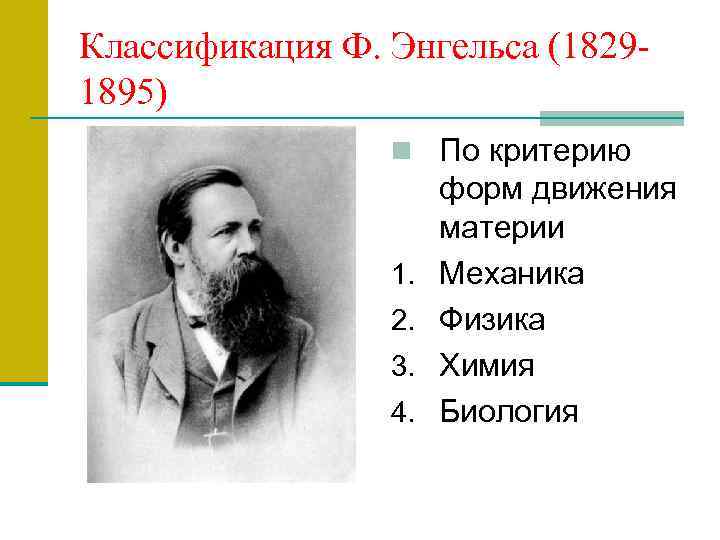 Классификация Ф. Энгельса (1829-1895)

По критерию форм движения материи

1. Механика
2. Физика
3. Химия
4. Биология